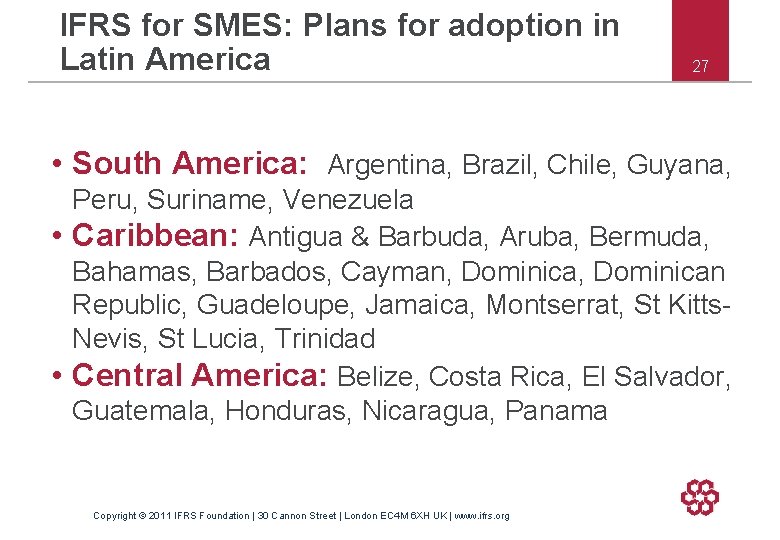 IFRS for SMES: Plans for adoption in Latin America

27

• South America: Argentina, Brazil, Chile, Guyana, Peru, Suriname, Venezuela
• Caribbean: Antigua & Barbuda, Aruba, Bermuda, Bahamas, Barbados, Cayman, Dominica, Dominican Republic, Guadeloupe, Jamaica, Montserrat, St Kitts-Nevis, St Lucia, Trinidad
• Central America: Belize, Costa Rica, El Salvador, Guatemala, Honduras, Nicaragua, Panama

Copyright © 2011 IFRS Foundation | 30 Cannon Street | London EC4M 6XH UK | www.ifrs.org